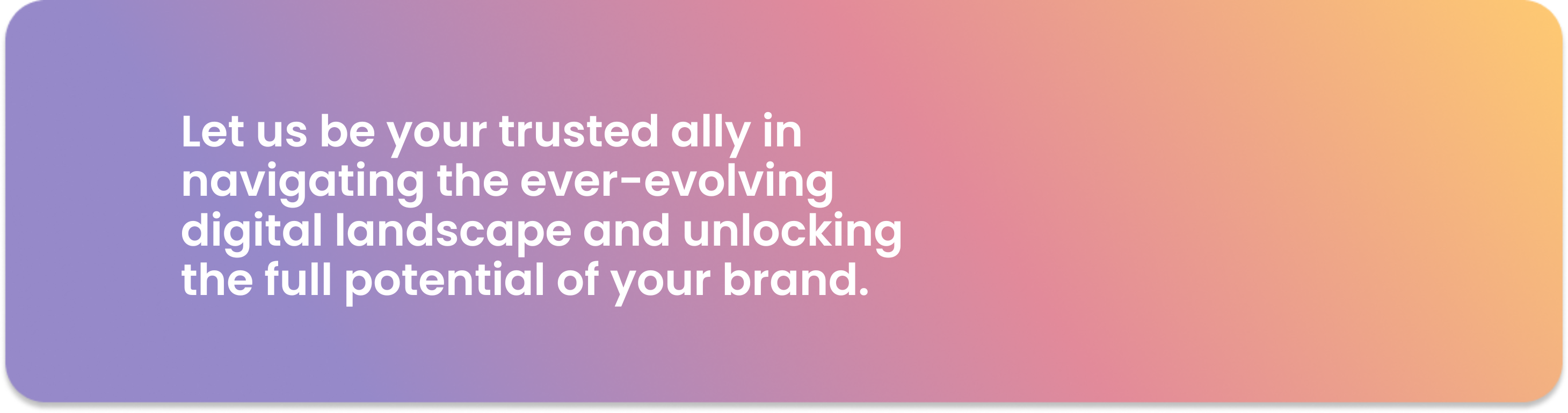 Let us be your trusted ally in navigating the ever-evolving digital landscape and unlocking the full potential of your brand.